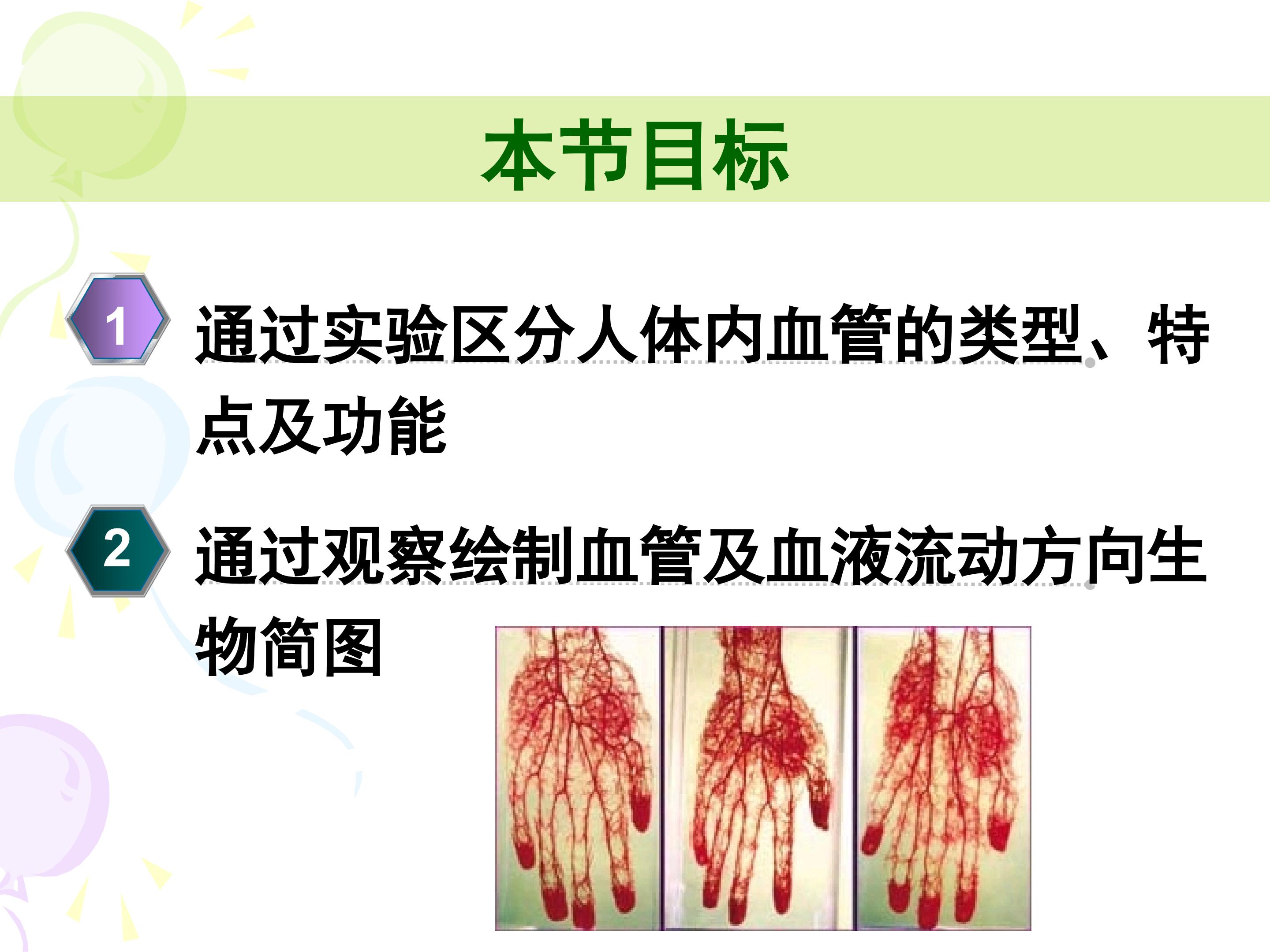 本节目标

1

通过实验区分人体内血管的类型、特点及功能

2

通过观察绘制血管及血液流动方向生物简图